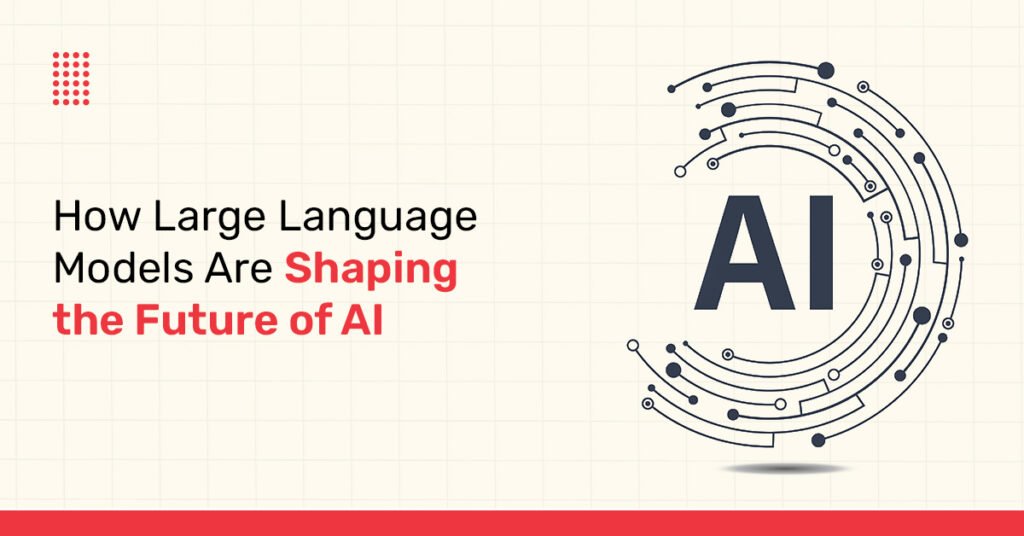 How Large Language Models Are Shaping the Future of AI

AI